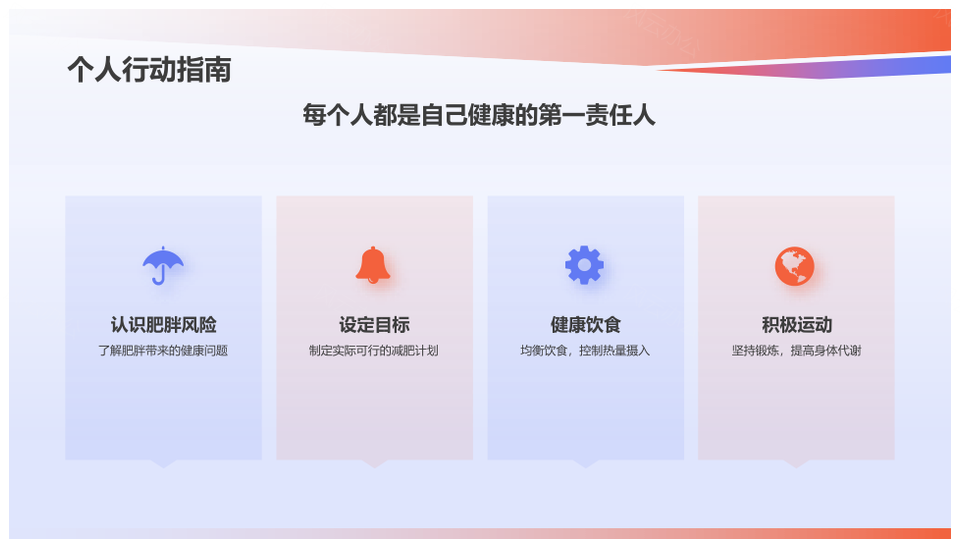 个人行动指南

每个人都是自己健康的第一责任人

认识肥胖风险
了解肥胖带来的健康问题

设定目标
制定实际可行的减肥计划

健康饮食
均衡饮食，控制热量摄入

积极运动
坚持锻炼，提高身体代谢